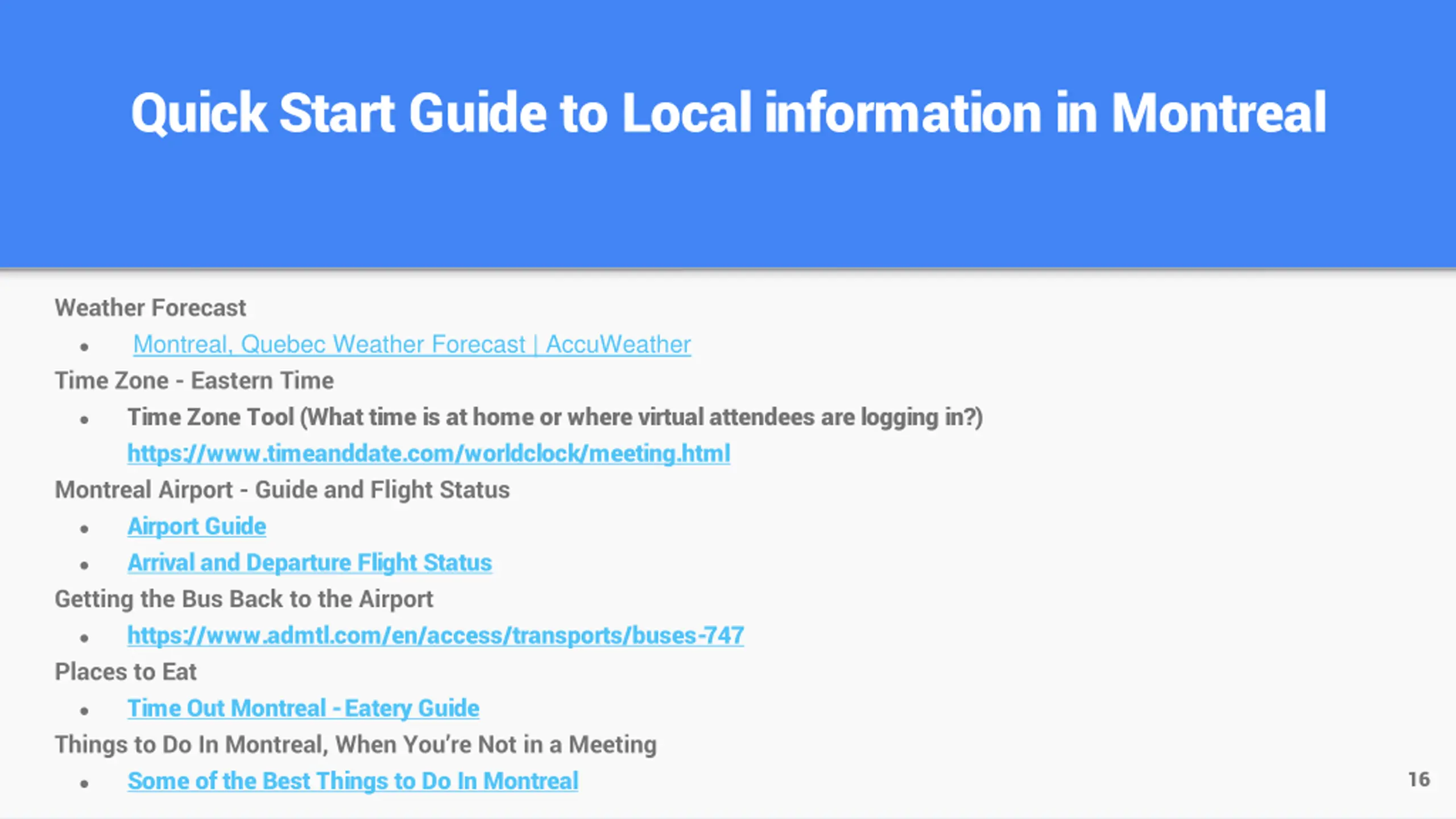 Quick Start Guide to Local information in Montreal

Weather Forecast

- Montreal, Quebec Weather Forecast | AccuWeather

Time Zone - Eastern Time

- Time Zone Tool (What time is at home or where virtual attendees are logging in?) https://www.timeanddate.com/worldclock/meeting.html

Montreal Airport - Guide and Flight Status

- Airport Guide
- Arrival and Departure Flight Status

Getting the Bus Back to the Airport

- https://www.admtl.com/en/access/transports/buses-747

Places to Eat

- Time Out Montreal - Eatery Guide

Things to Do In Montreal, When You're Not in a Meeting

- Some of the Best Things to Do In Montreal

16